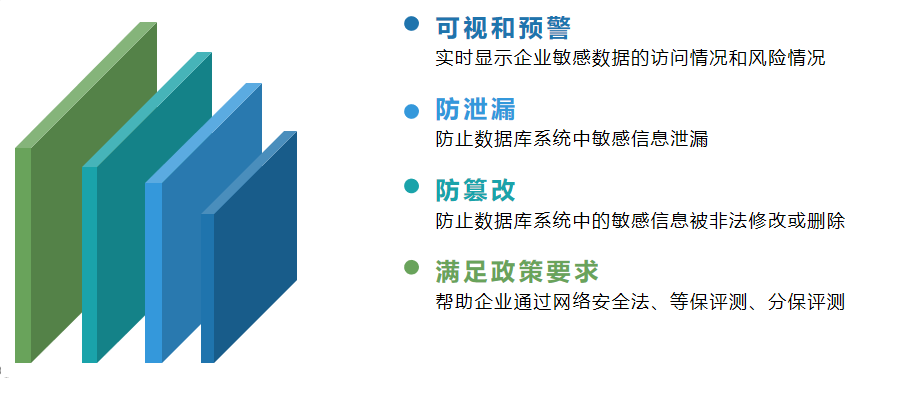 可视和预警
实时显示企业敏感数据的访问情况和风险情况

防泄漏
防止数据库系统中敏感信息泄漏

防篡改
防止数据库系统中的敏感信息被非法修改或删除

满足政策要求
帮助企业通过网络安全法、等保评测、分保评测